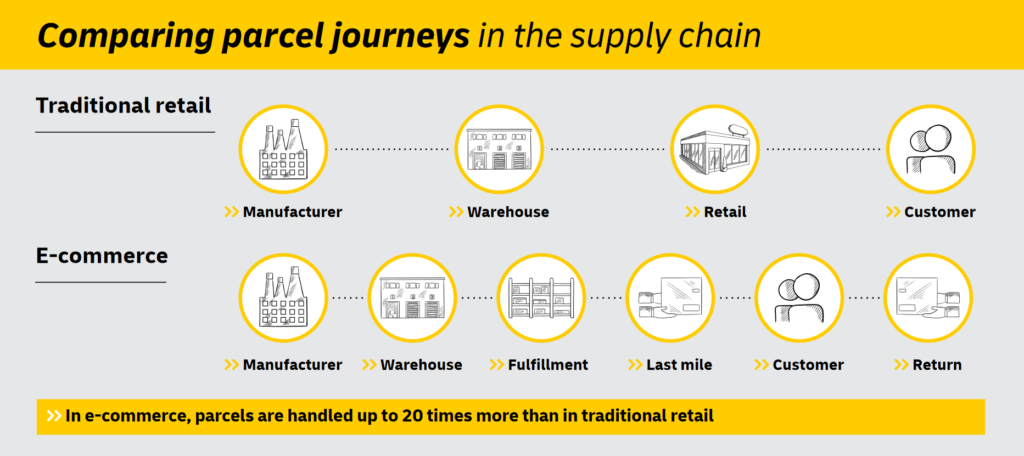 Comparing parcel journeys in the supply chain

Traditional retail

>> Manufacturer
>> Warehouse
>> Retail
>> Customer

E-commerce

>> Manufacturer
>> Warehouse
>> Fulfillment
>> Last mile
>> Customer
>> Return

>> In e-commerce, parcels are handled up to 20 times more than in traditional retail